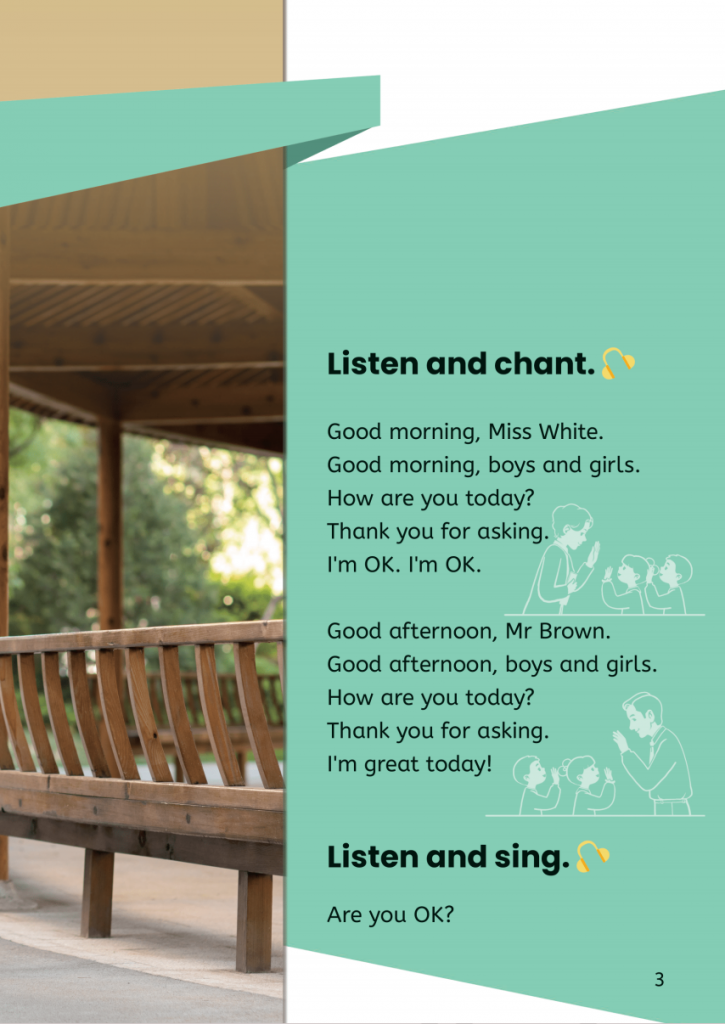 Listen and chant.

Good morning, Miss White.
Good morning, boys and girls.
How are you today?
Thank you for asking.
I'm OK. I'm OK.

Good afternoon, Mr Brown.
Good afternoon, boys and girls.
How are you today?
Thank you for asking.
I'm great today!

Listen and sing.

Are you OK?

3